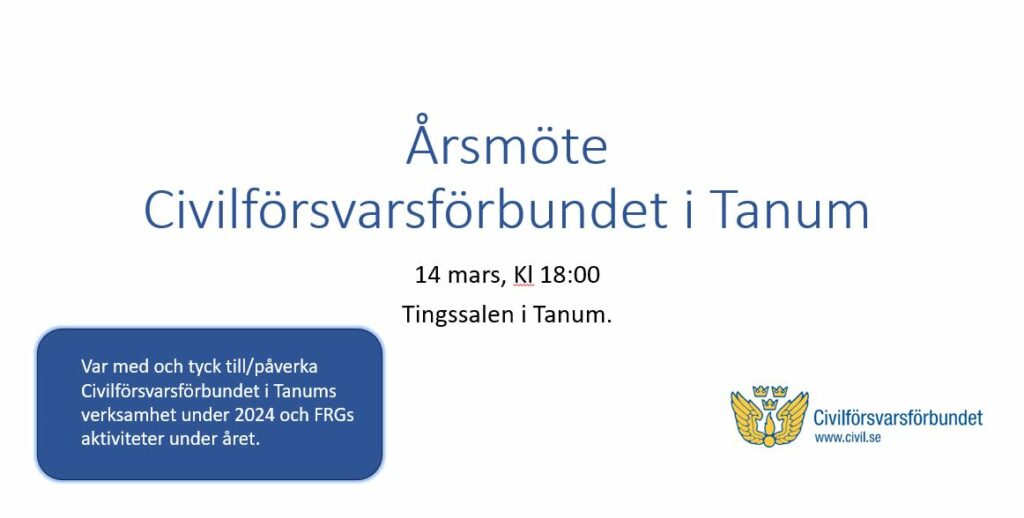 Årsmöte
Civilförsvarsförbundet i Tanum

14 mars, Kl 18:00

Tingssalen i Tanum.

Var med och tyck till/påverka Civilförsvarsförbundet i Tanums verksamhet under 2024 och FRGs aktiviteter under året.

Civilförsvarsförbundet
www.civil.se